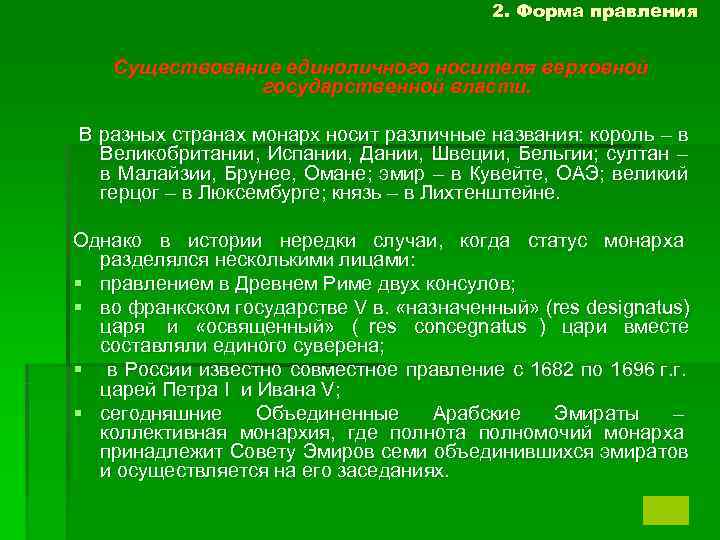 2. Форма правления

Существование единоличного носителя верховной государственной власти.

В разных странах монарх носит различные названия: король – в Великобритании, Испании, Дании, Швеции, Бельгии; султан – в Малайзии, Брунее, Омане; эмир – в Кувейте, ОАЭ; великий герцог – в Люксембурге; князь – в Лихтенштейне.

Однако в истории нередки случаи, когда статус монарха разделялся несколькими лицами:
▪ правлением в Древнем Риме двух консулов;
▪ во франкском государстве V в. «назначенный» (res designatus) царя и «освященный» ( res concegnatus ) цари вместе составляли единого суверена;
▪ в России известно совместное правление с 1682 по 1696 г.г. царей Петра I и Ивана V;
▪ сегодняшние Объединенные Арабские Эмираты – коллективная монархия, где полнота полномочий монарха принадлежит Совету Эмиров семи объединившихся эмиратов и осуществляется на его заседаниях.